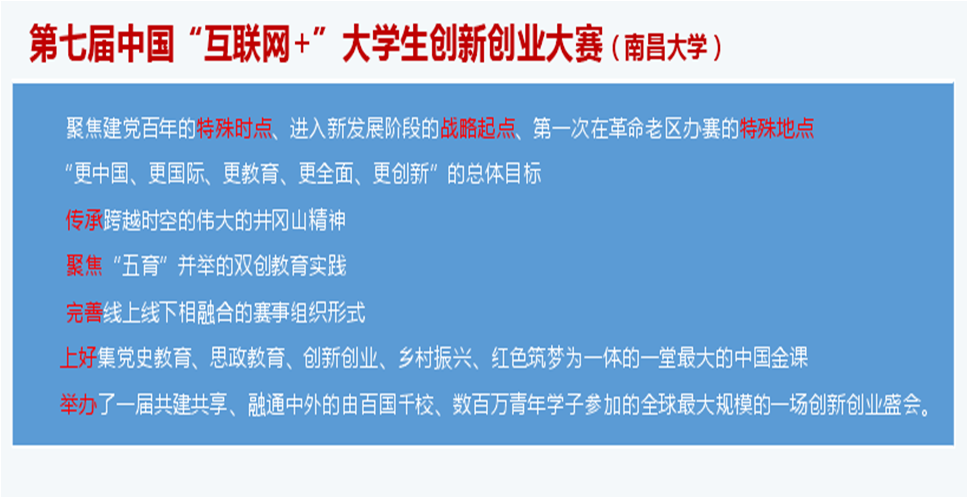 第七届中国“互联网+”大学生创新创业大赛（南昌大学）

聚焦建党百年的特殊时点、进入新发展阶段的战略起点、第一次在革命老区办赛的特殊地点

“更中国、更国际、更教育、更全面、更创新”的总体目标

传承跨越时空的伟大的井冈山精神

聚焦“五育”并举的双创教育实践

完善线上线下相融合的赛事组织形式

上好集党史教育、思政教育、创新创业、乡村振兴、红色筑梦为一体的一堂最大的中国金课

举办了一届共建共享、融通中外的由百国千校、数百万青年学子参加的全球最大规模的一场创新创业盛会。